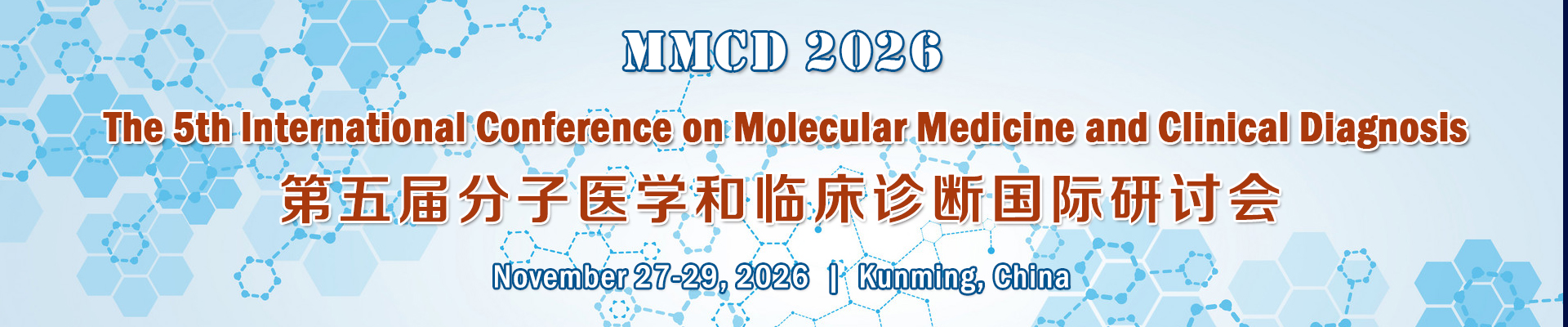 MMCD 2026

The 5th International Conference on Molecular Medicine and Clinical Diagnosis

第五届分子医学和临床诊断国际研讨会

November 27-29, 2026 | Kunming, China